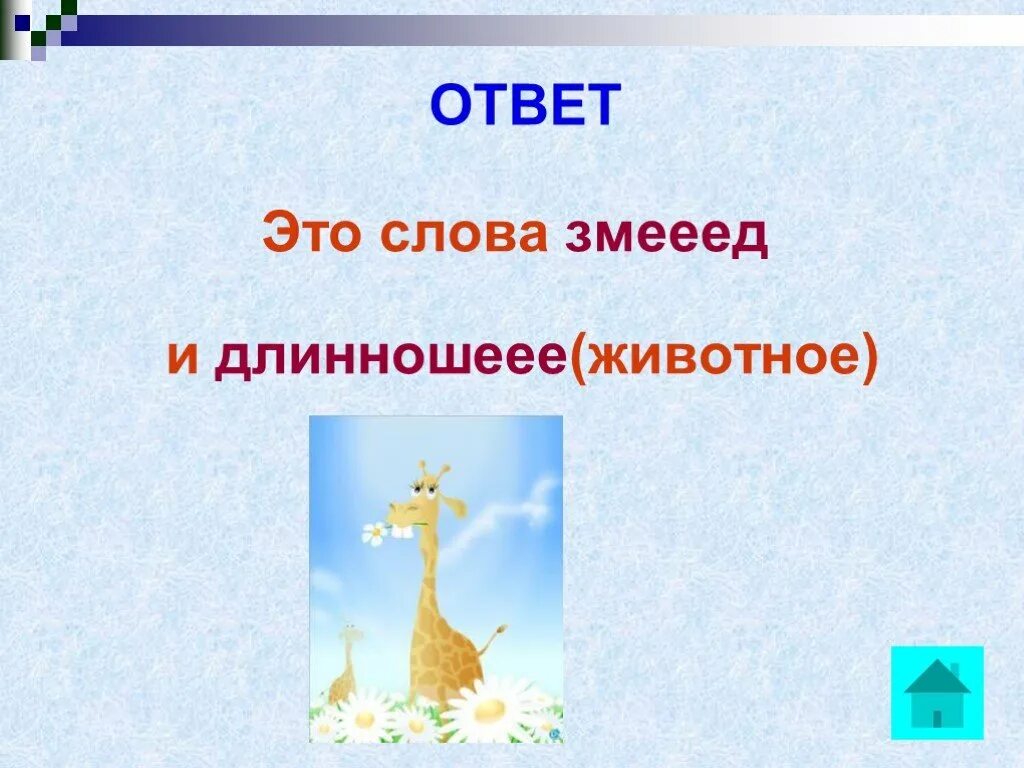 ОТВЕТ

Это слова змееед

и длинношеее(животное)